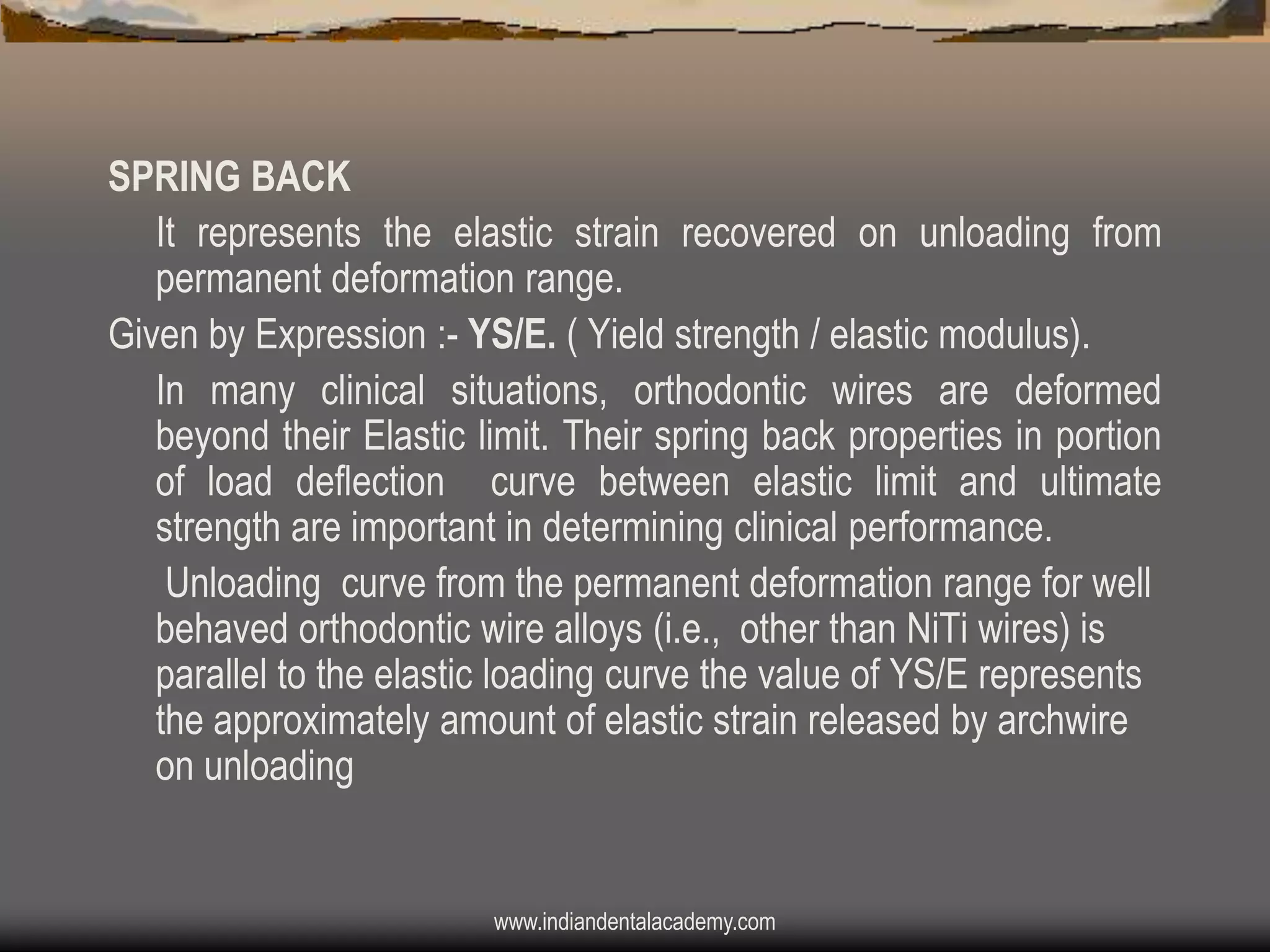 SPRING BACK

It represents the elastic strain recovered on unloading from permanent deformation range.

Given by Expression :- YS/E. ( Yield strength / elastic modulus).

In many clinical situations, orthodontic wires are deformed beyond their Elastic limit. Their spring back properties in portion of load deflection curve between elastic limit and ultimate strength are important in determining clinical performance.

Unloading curve from the permanent deformation range for well behaved orthodontic wire alloys (i.e., other than NiTi wires) is parallel to the elastic loading curve the value of YS/E represents the approximately amount of elastic strain released by archwire on unloading

www.indiandentalacademy.com